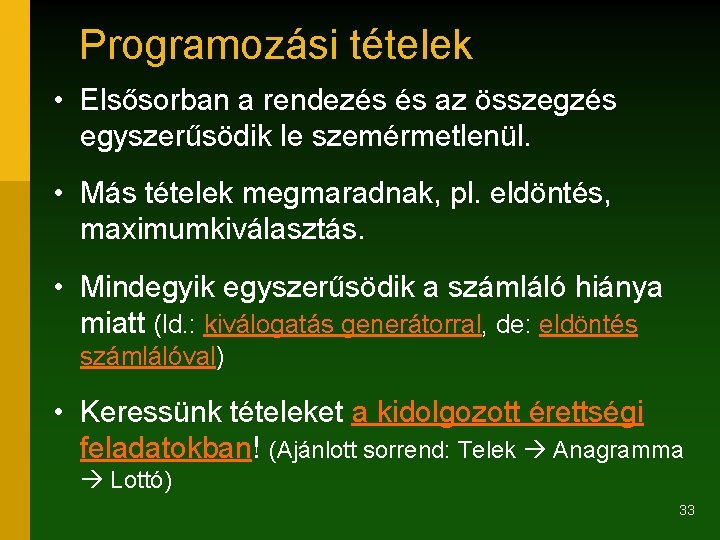 Programozási tételek

• Elsősorban a rendezés és az összegzés egyszerűsödik le szemérmetlenül.

• Más tételek megmaradnak, pl. eldöntés, maximumkiválasztás.

• Mindegyik egyszerűsödik a számláló hiánya miatt (ld.: kiválogatás generátorral, de: eldöntés számlálóval)

• Keressünk tételeket a kidolgozott érettségi feladatokban! (Ajánlott sorrend: Telek → Anagramma → Lottó)

33